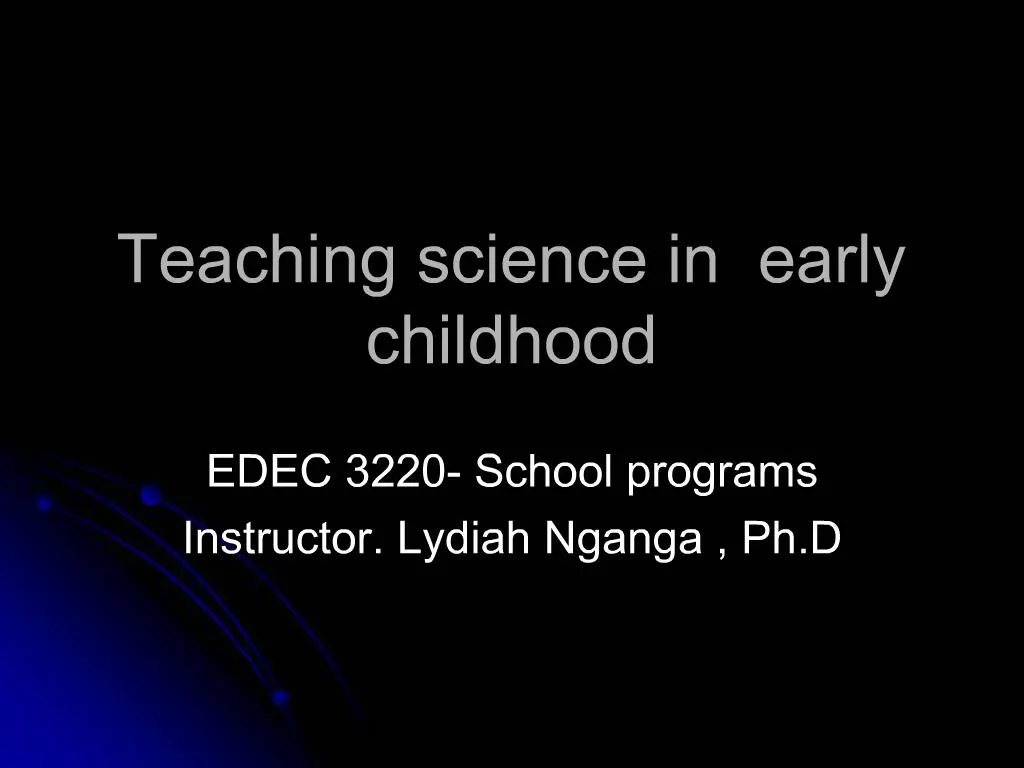 Teaching science in  early childhood

EDEC 3220- School programs
Instructor. Lydiah Nganga , Ph.D